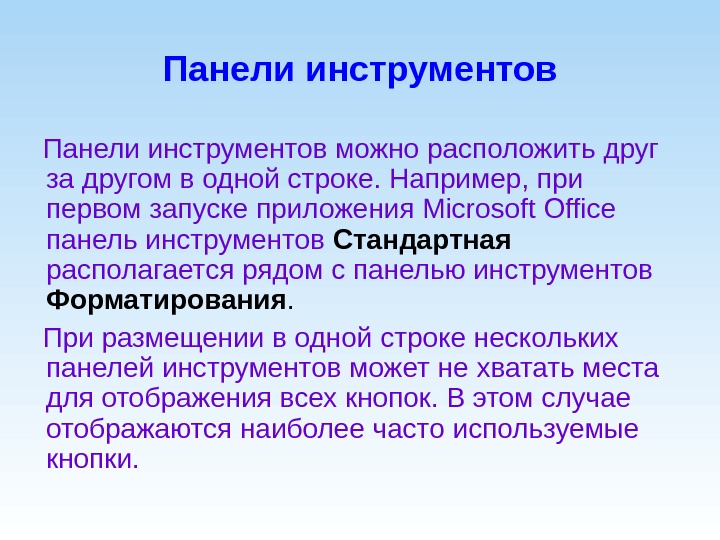 Панели инструментов

Панели инструментов можно расположить друг за другом в одной строке. Например, при первом запуске приложения Microsoft Office панель инструментов Стандартная располагается рядом с панелью инструментов Форматирования.

При размещении в одной строке нескольких панелей инструментов может не хватать места для отображения всех кнопок. В этом случае отображаются наиболее часто используемые кнопки.